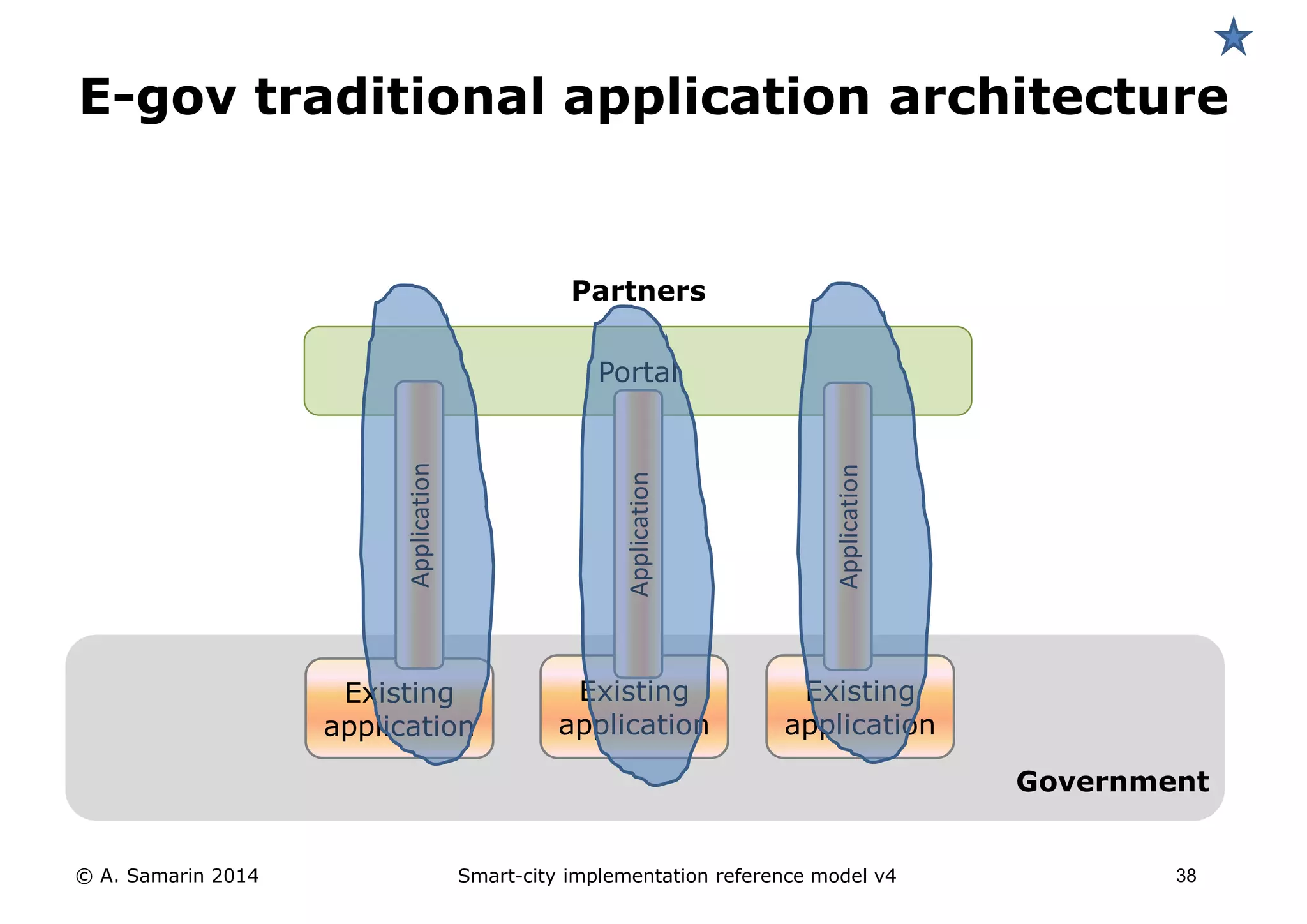 E-gov traditional application architecture

Partners

Portal

Application

Application

Application

Existing application

Existing application

Existing application

Government

© A. Samarin 2014

Smart-city implementation reference model v4

38